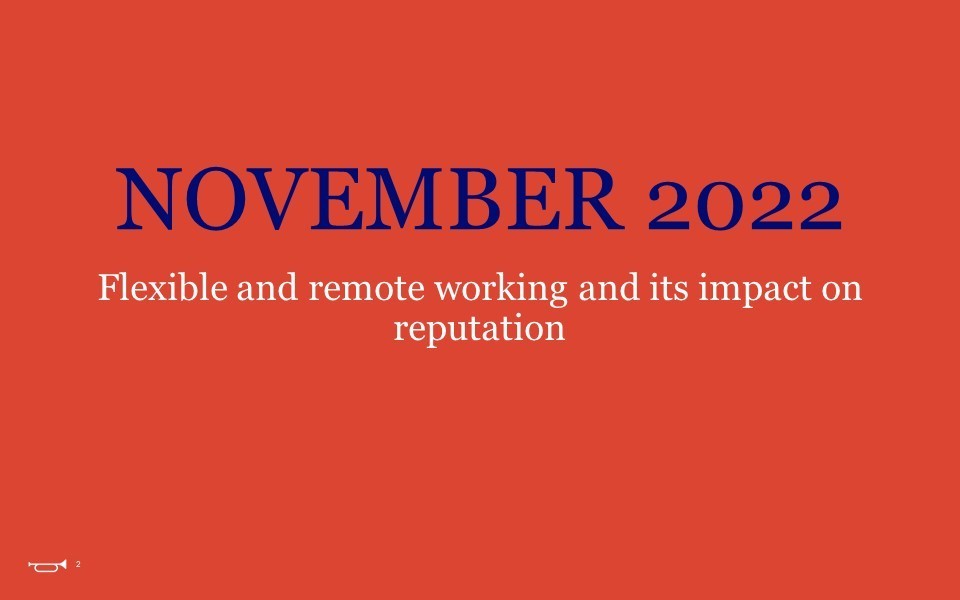 NOVEMBER 2022

Flexible and remote working and its impact on reputation

2